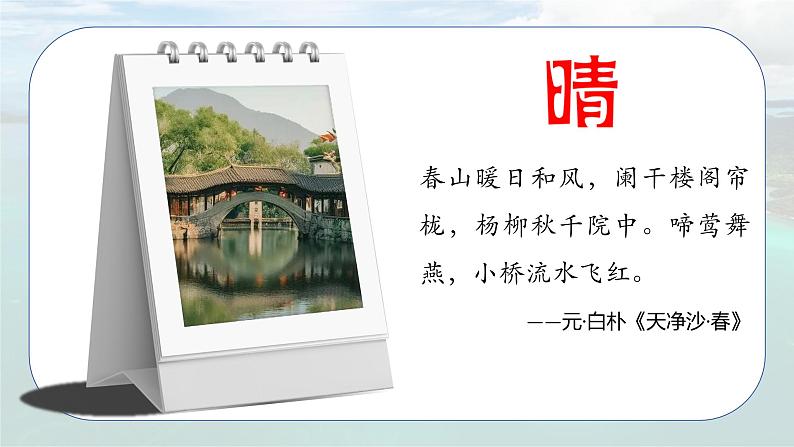 晴

春山暖日和风，阑干楼阁帘栊，杨柳秋千院中。啼莺舞燕，小桥流水飞红。

——元·白朴《天净沙·春》